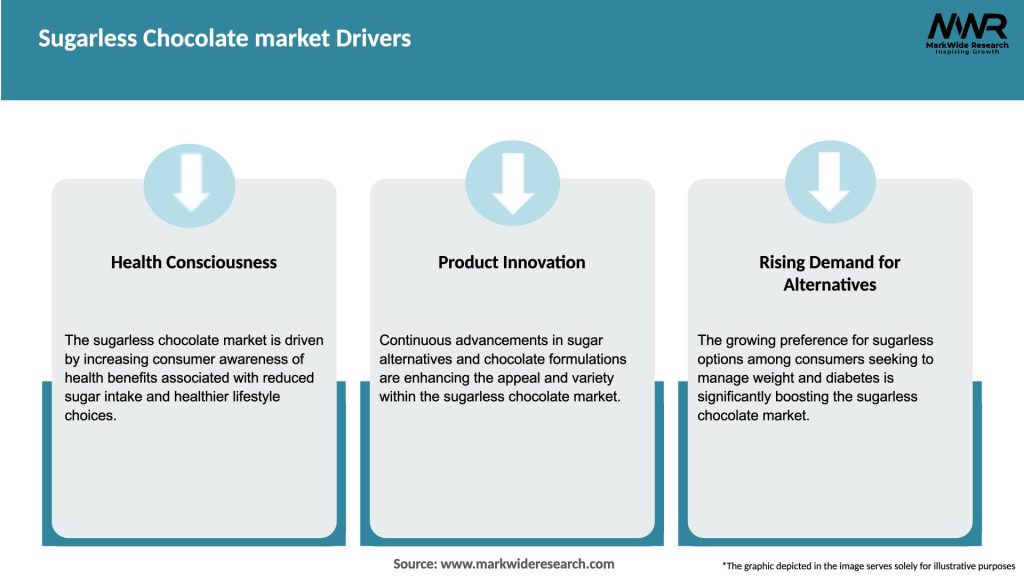 Sugarless Chocolate market Drivers

MWR
MarkWide Research
Inspiring Growth

Health Consciousness

The sugarless chocolate market is driven by increasing consumer awareness of health benefits associated with reduced sugar intake and healthier lifestyle choices.

Product Innovation

Continuous advancements in sugar alternatives and chocolate formulations are enhancing the appeal and variety within the sugarless chocolate market.

Rising Demand for Alternatives

The growing preference for sugarless options among consumers seeking to manage weight and diabetes is significantly boosting the sugarless chocolate market.

Source: www.markwideresearch.com

*The graphic depicted in the image serves solely for illustrative purposes